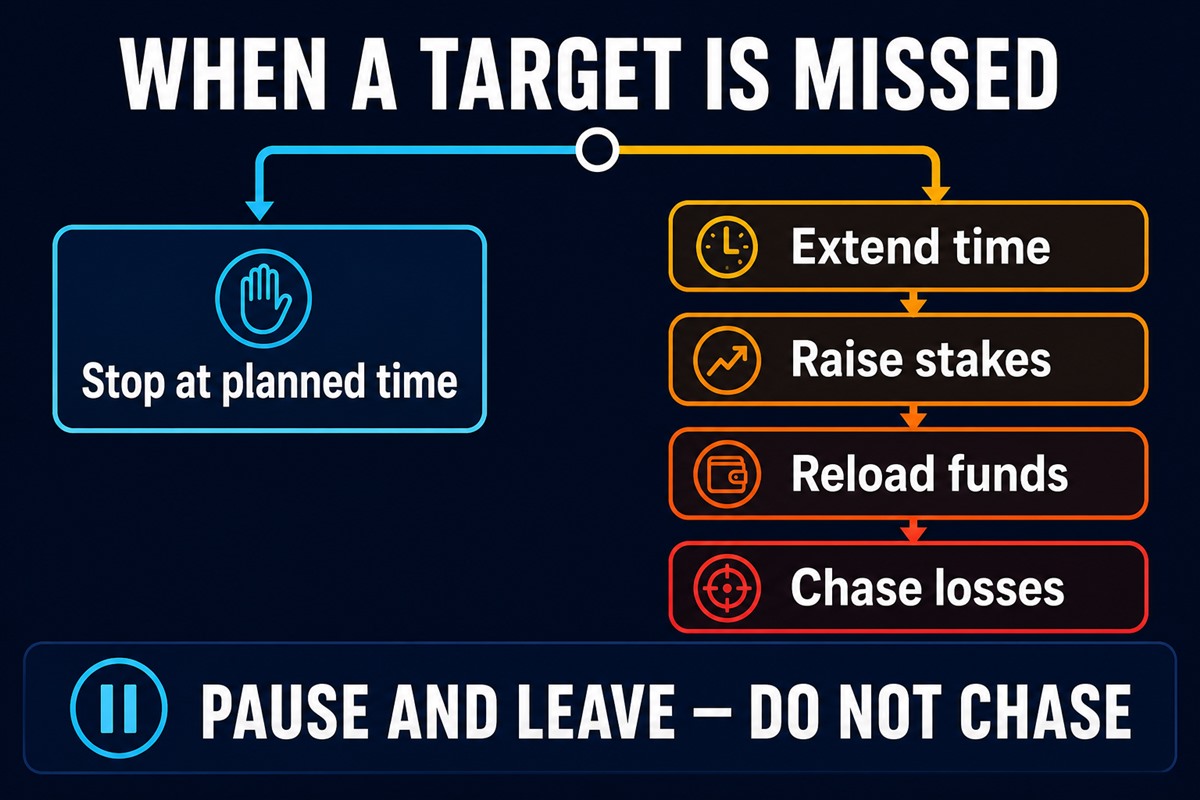 WHEN A TARGET IS MISSED

Stop at planned time

Extend time

Raise stakes

Reload funds

Chase losses

PAUSE AND LEAVE — DO NOT CHASE